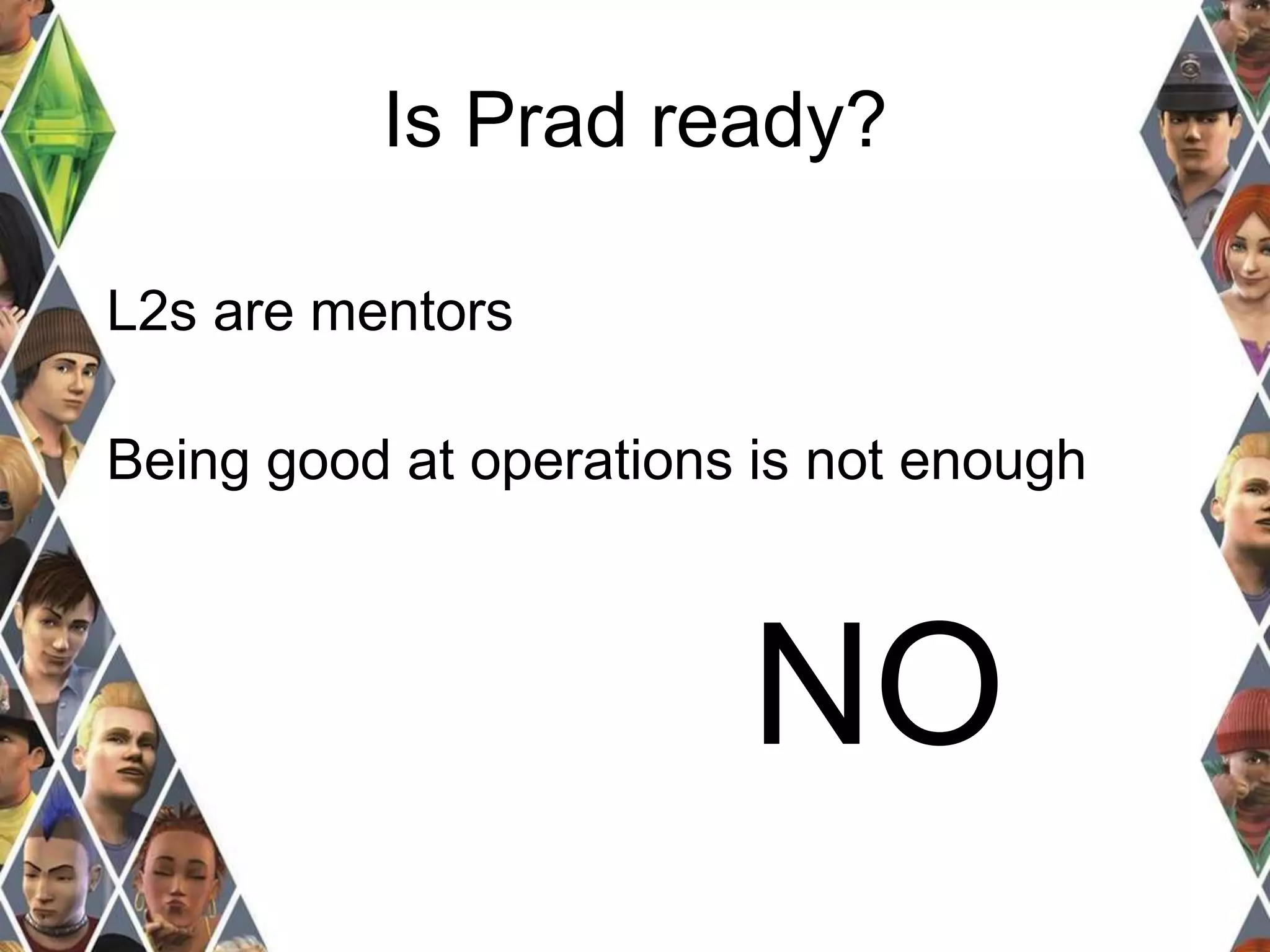 Is Prad ready?

L2s are mentors

Being good at operations is not enough

NO